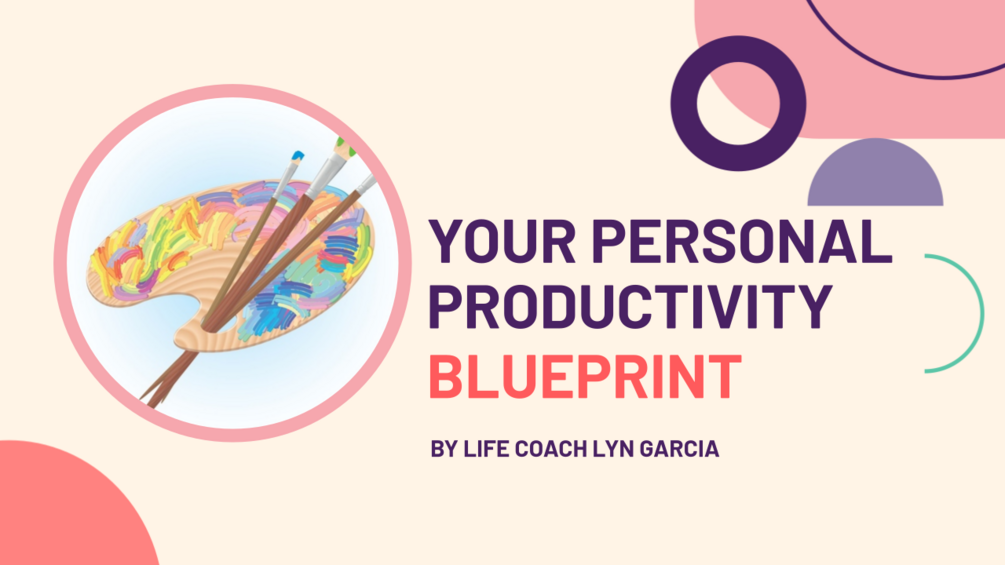 YOUR PERSONAL PRODUCTIVITY BLUEPRINT

BY LIFE COACH LYN GARCIA